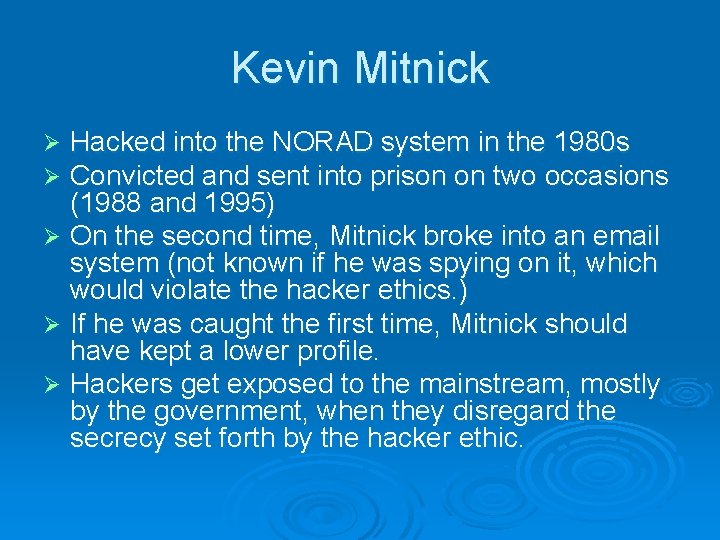 Kevin Mitnick

➢ Hacked into the NORAD system in the 1980s
➢ Convicted and sent into prison on two occasions (1988 and 1995)
➢ On the second time, Mitnick broke into an email system (not known if he was spying on it, which would violate the hacker ethics.)
➢ If he was caught the first time, Mitnick should have kept a lower profile.
➢ Hackers get exposed to the mainstream, mostly by the government, when they disregard the secrecy set forth by the hacker ethic.